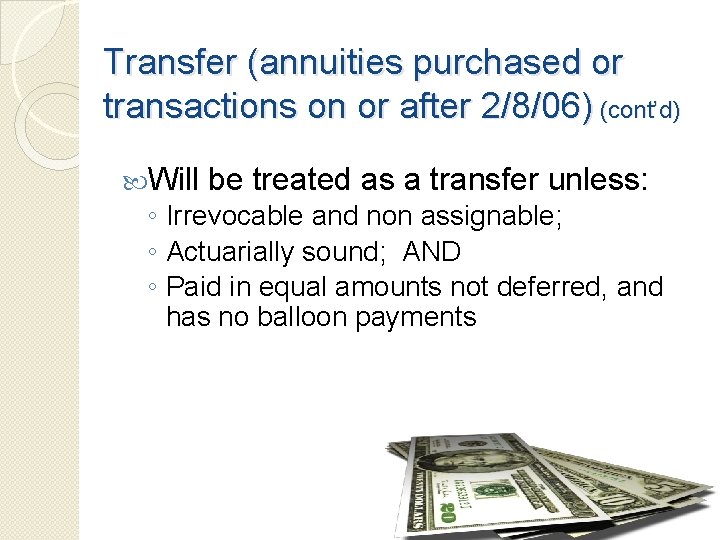 Transfer (annuities purchased or transactions on or after 2/8/06) (cont'd)

Will be treated as a transfer unless:
◦ Irrevocable and non assignable;
◦ Actuarially sound; AND
◦ Paid in equal amounts not deferred, and has no balloon payments